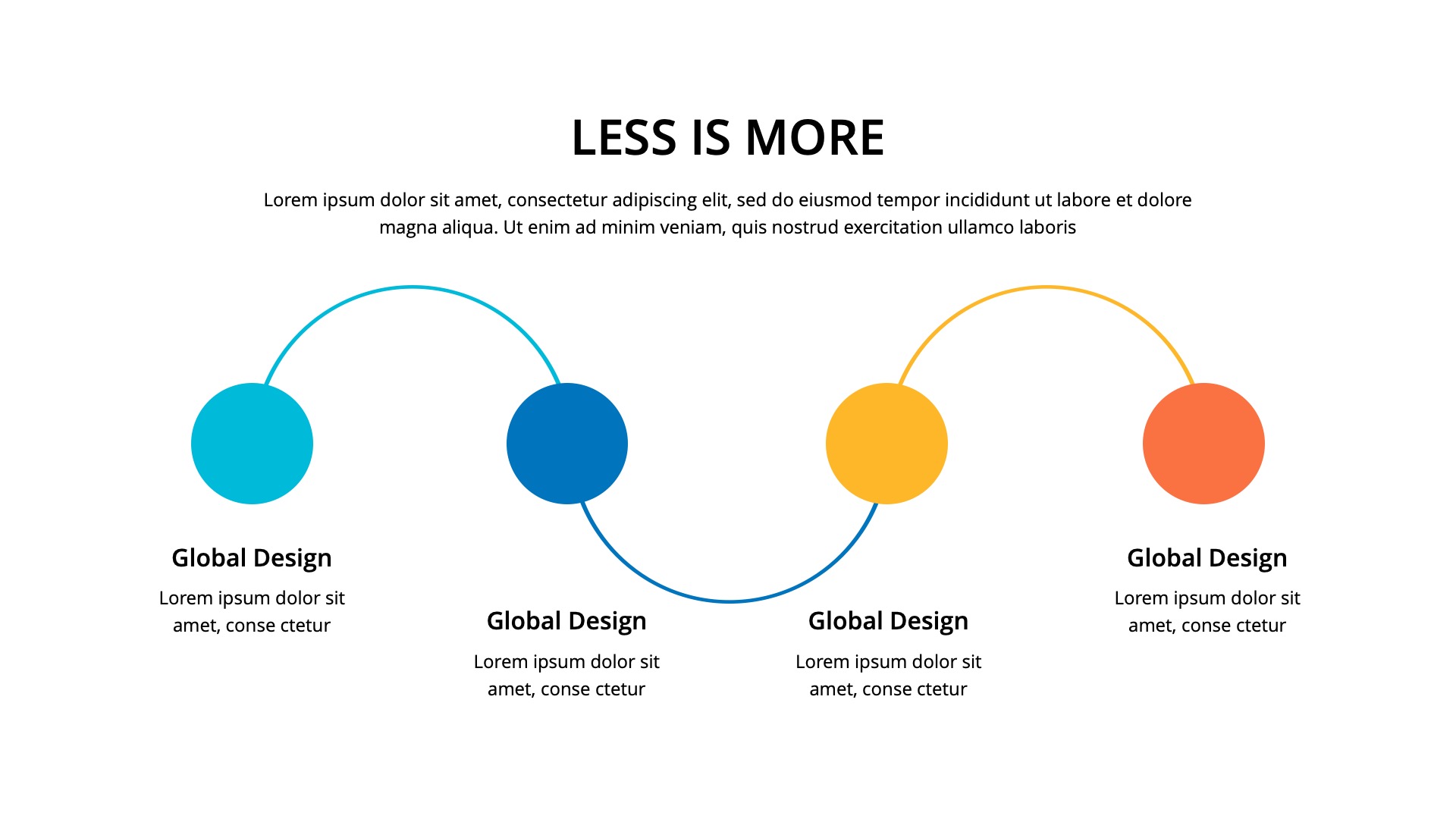 LESS IS MORE

Lorem ipsum dolor sit amet, consectetur adipiscing elit, sed do eiusmod tempor incididunt ut labore et dolore magna aliqua. Ut enim ad minim veniam, quis nostrud exercitation ullamco laboris

Global Design

Lorem ipsum dolor sit amet, conse ctetur

Global Design

Lorem ipsum dolor sit amet, conse ctetur

Global Design

Lorem ipsum dolor sit amet, conse ctetur

Global Design

Lorem ipsum dolor sit amet, conse ctetur